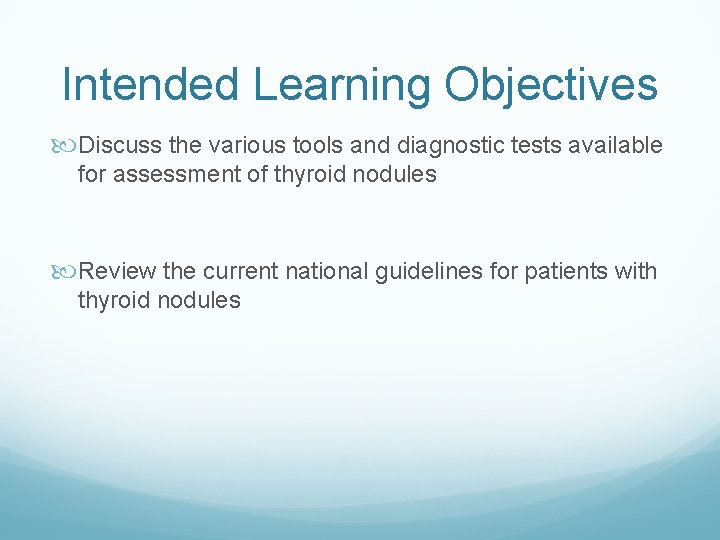 Intended Learning Objectives

Discuss the various tools and diagnostic tests available for assessment of thyroid nodules

Review the current national guidelines for patients with thyroid nodules